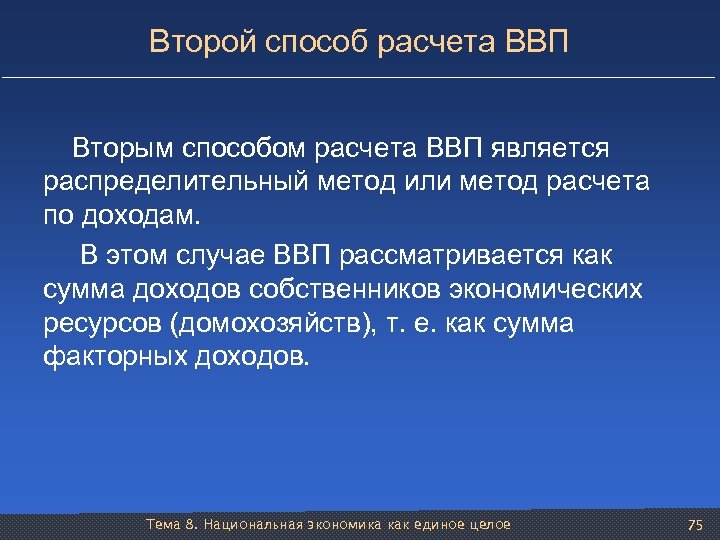 Второй способ расчета ВВП

Вторым способом расчета ВВП является распределительный метод или метод расчета по доходам.

В этом случае ВВП рассматривается как сумма доходов собственников экономических ресурсов (домохозяйств), т. е. как сумма факторных доходов.

Тема 8. Национальная экономика как единое целое

75